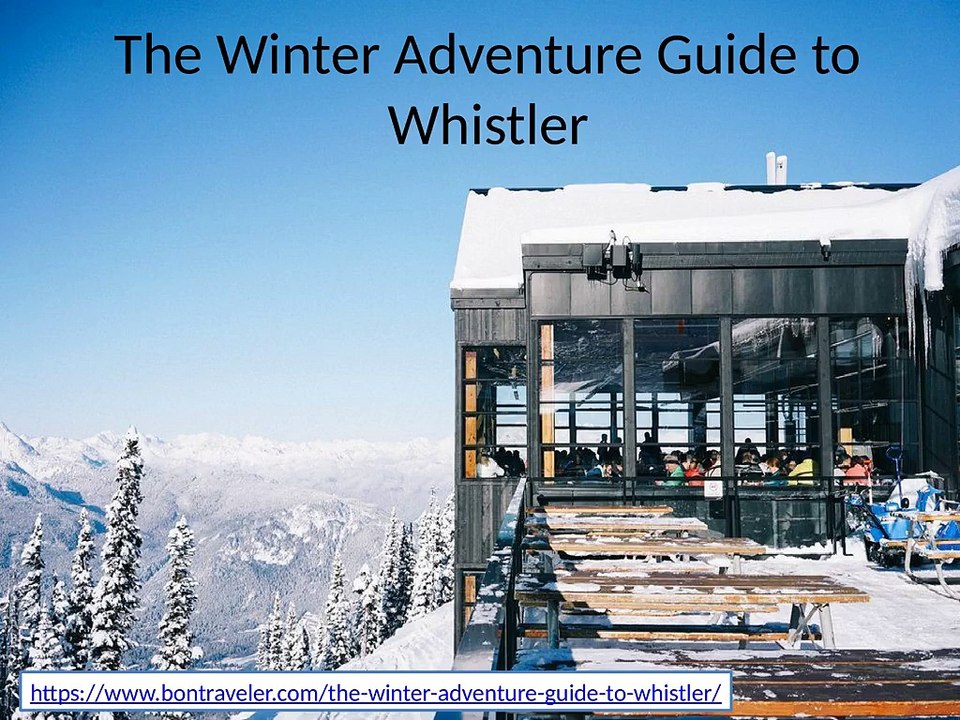 The Winter Adventure Guide to Whistler

https://www.bontraveler.com/the-winter-adventure-guide-to-whistler/